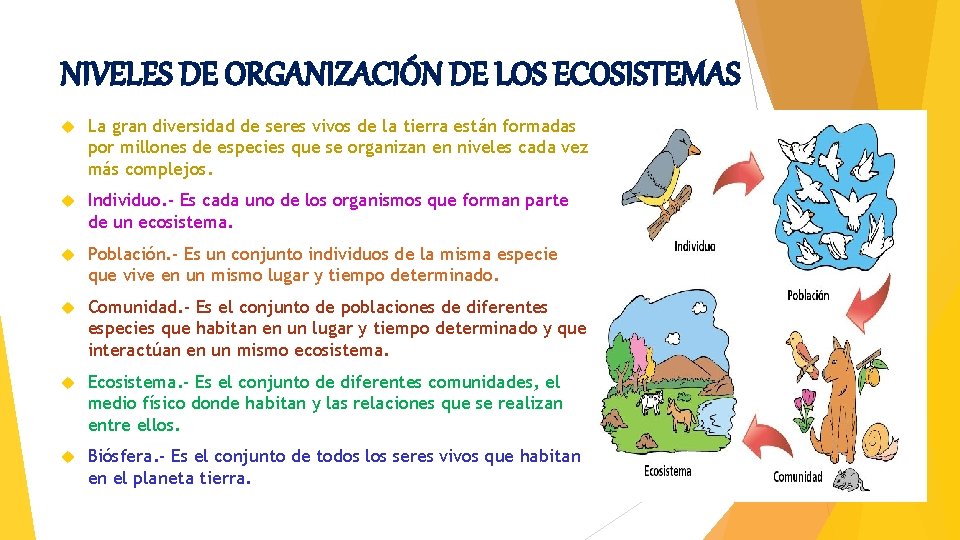 NIVELES DE ORGANIZACIÓN DE LOS ECOSISTEMAS

La gran diversidad de seres vivos de la tierra están formadas por millones de especies que se organizan en niveles cada vez más complejos.

Individuo.- Es cada uno de los organismos que forman parte de un ecosistema.

Población.- Es un conjunto individuos de la misma especie que vive en un mismo lugar y tiempo determinado.

Comunidad.- Es el conjunto de poblaciones de diferentes especies que habitan en un lugar y tiempo determinado y que interactúan en un mismo ecosistema.

Ecosistema.- Es el conjunto de diferentes comunidades, el medio físico donde habitan y las relaciones que se realizan entre ellos.

Biósfera.- Es el conjunto de todos los seres vivos que habitan en el planeta tierra.

Individuo

Población

Ecosistema

Comunidad